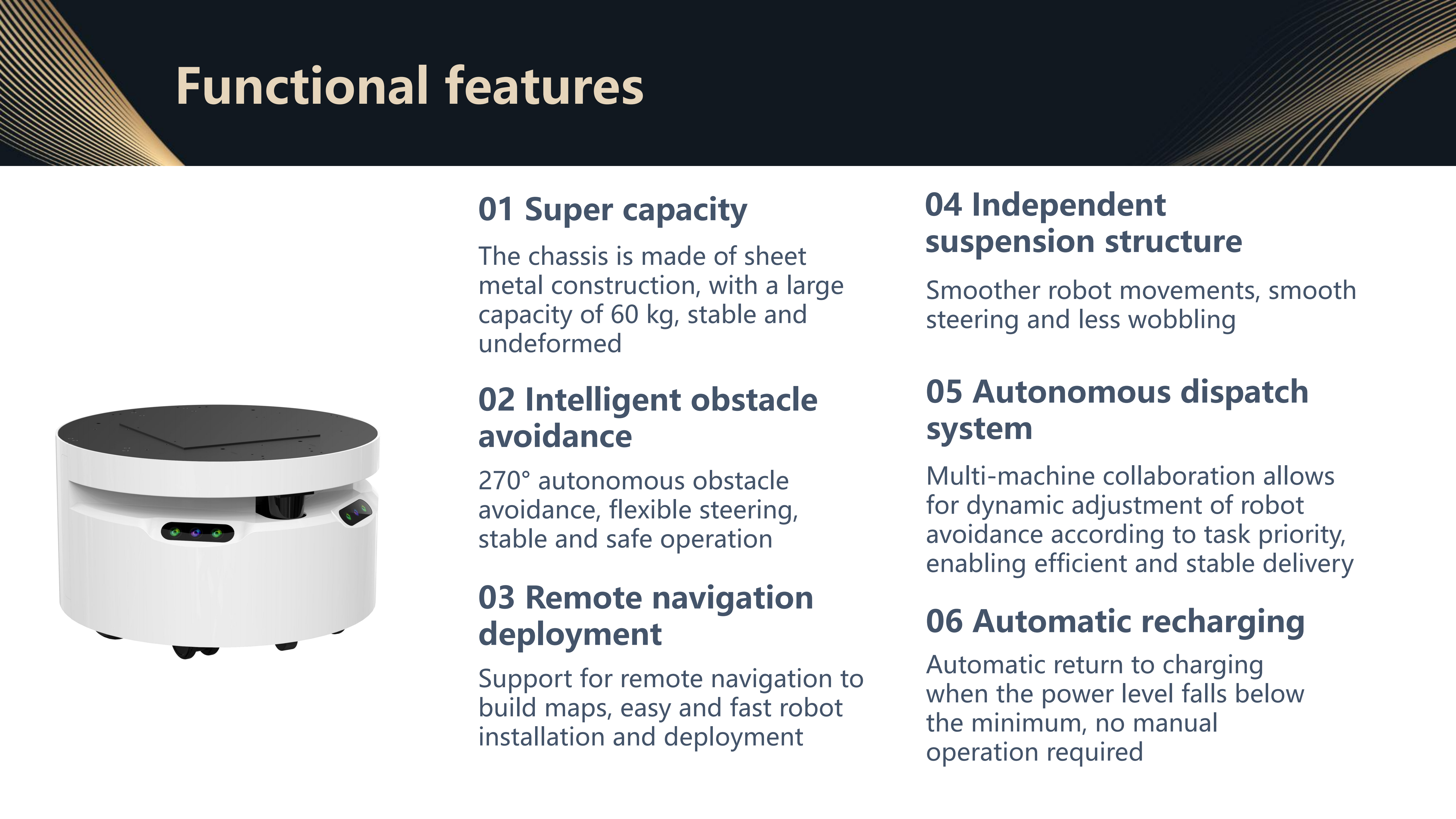 Functional features

01 Super capacity

The chassis is made of sheet metal construction, with a large capacity of 60 kg, stable and undeformed

02 Intelligent obstacle avoidance

270° autonomous obstacle avoidance, flexible steering, stable and safe operation

03 Remote navigation deployment

Support for remote navigation to build maps, easy and fast robot installation and deployment

04 Independent suspension structure

Smoother robot movements, smooth steering and less wobbling

05 Autonomous dispatch system

Multi-machine collaboration allows for dynamic adjustment of robot avoidance according to task priority, enabling efficient and stable delivery

06 Automatic recharging

Automatic return to charging when the power level falls below the minimum, no manual operation required